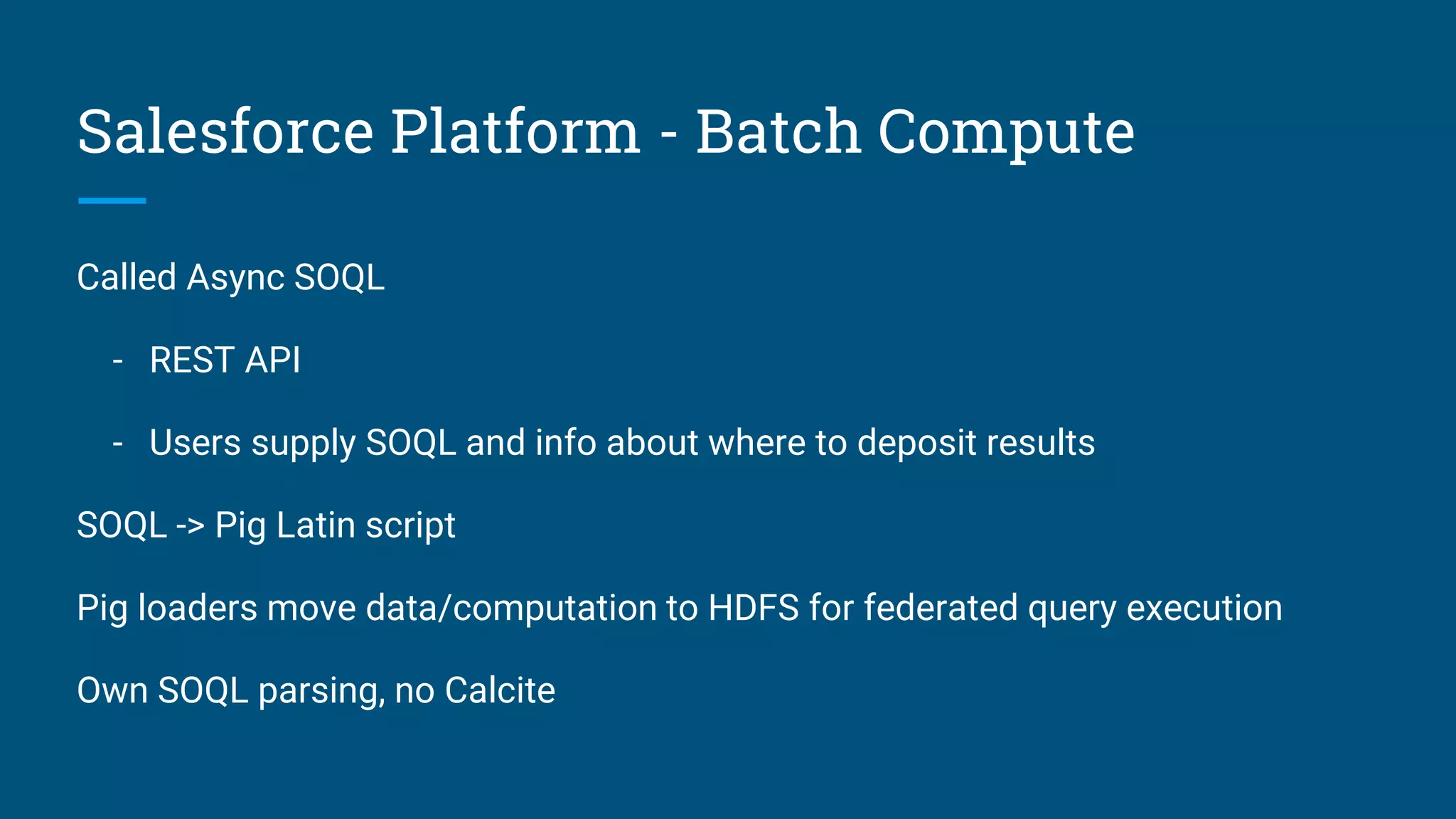 Salesforce Platform - Batch Compute

Called Async SOQL

- REST API
- Users supply SOQL and info about where to deposit results

SOQL -> Pig Latin script

Pig loaders move data/computation to HDFS for federated query execution

Own SOQL parsing, no Calcite